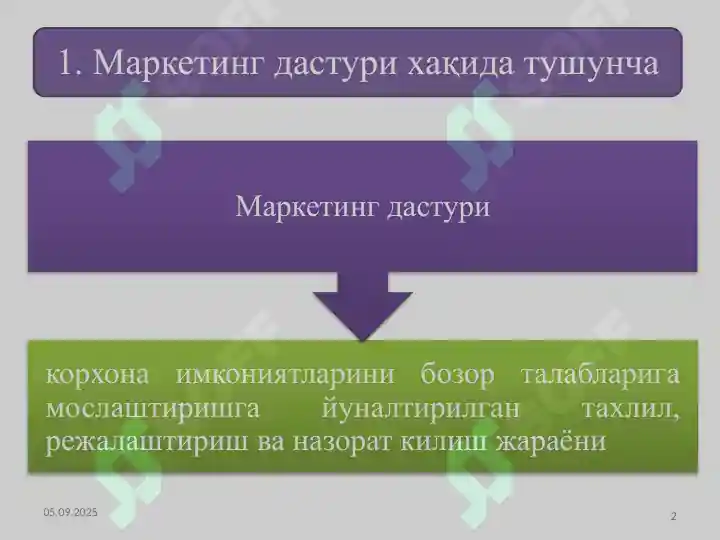 1. Маркетинг дастури хақида тушунча

Маркетинг дастури

корхона имкониятларини бозор талабларига мослаштиришга йуналтирилган тахлил, режалаштириш ва назорат килиш жараёни

05.09.2025

2